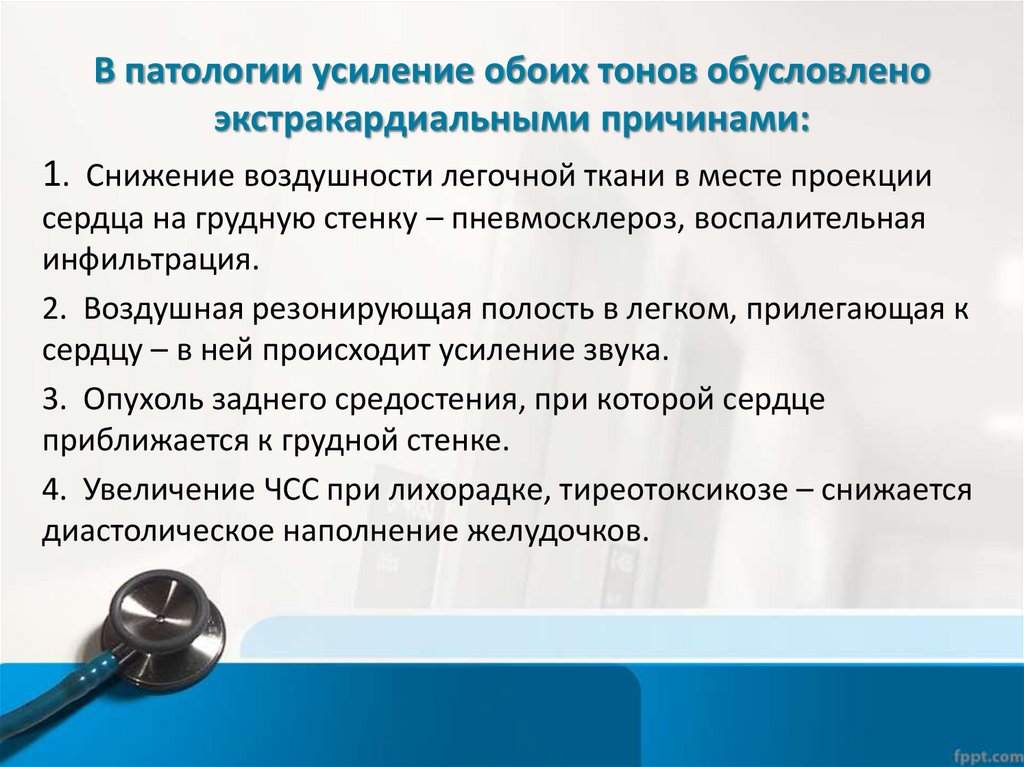 В патологии усиление обоих тонов обусловлено экстракардиальными причинами:

1. Снижение воздушности легочной ткани в месте проекции сердца на грудную стенку – пневмосклероз, воспалительная инфильтрация.

2. Воздушная резонирующая полость в легком, прилегающая к сердцу – в ней происходит усиление звука.

3. Опухоль заднего средостения, при которой сердце приближается к грудной стенке.

4. Увеличение ЧСС при лихорадке, тиреотоксикозе – снижается диастолическое наполнение желудочков.

fppt.com